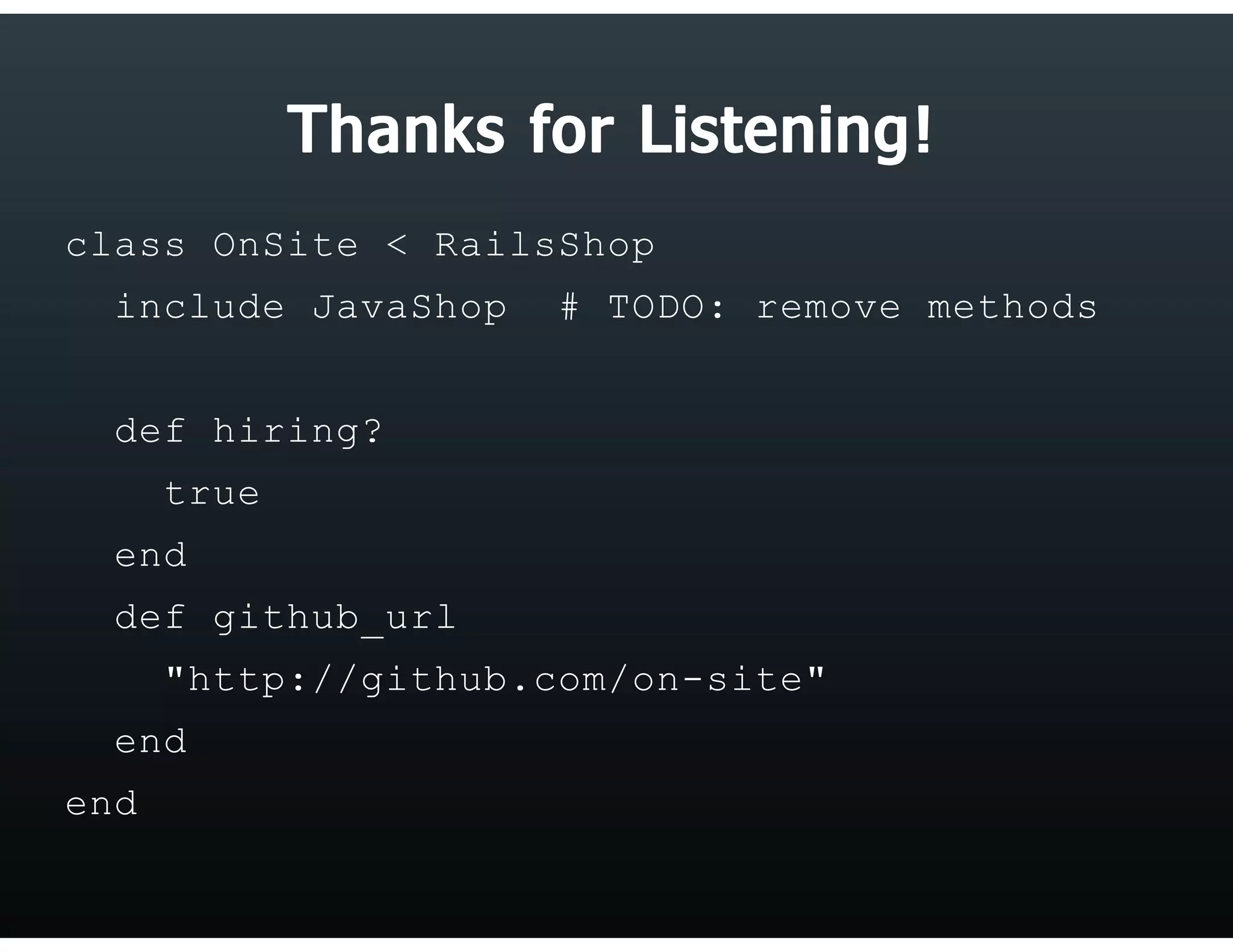 Thanks for Listening!

class OnSite < RailsShop
  include JavaShop  # TODO: remove methods

  def hiring?
    true
  end
  def github_url
    "http://github.com/on-site"
  end
end